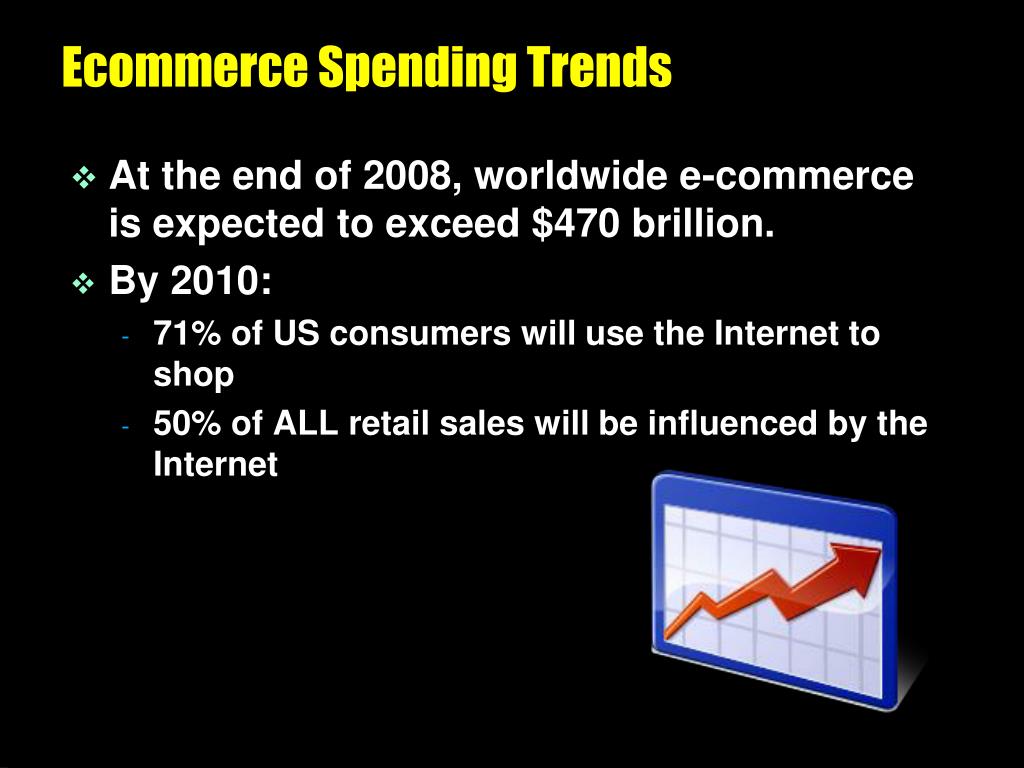 Ecommerce Spending Trends

❖ At the end of 2008, worldwide e-commerce is expected to exceed \$470 brillion.

❖ By 2010:

- 71% of US consumers will use the Internet to shop
- 50% of ALL retail sales will be influenced by the Internet